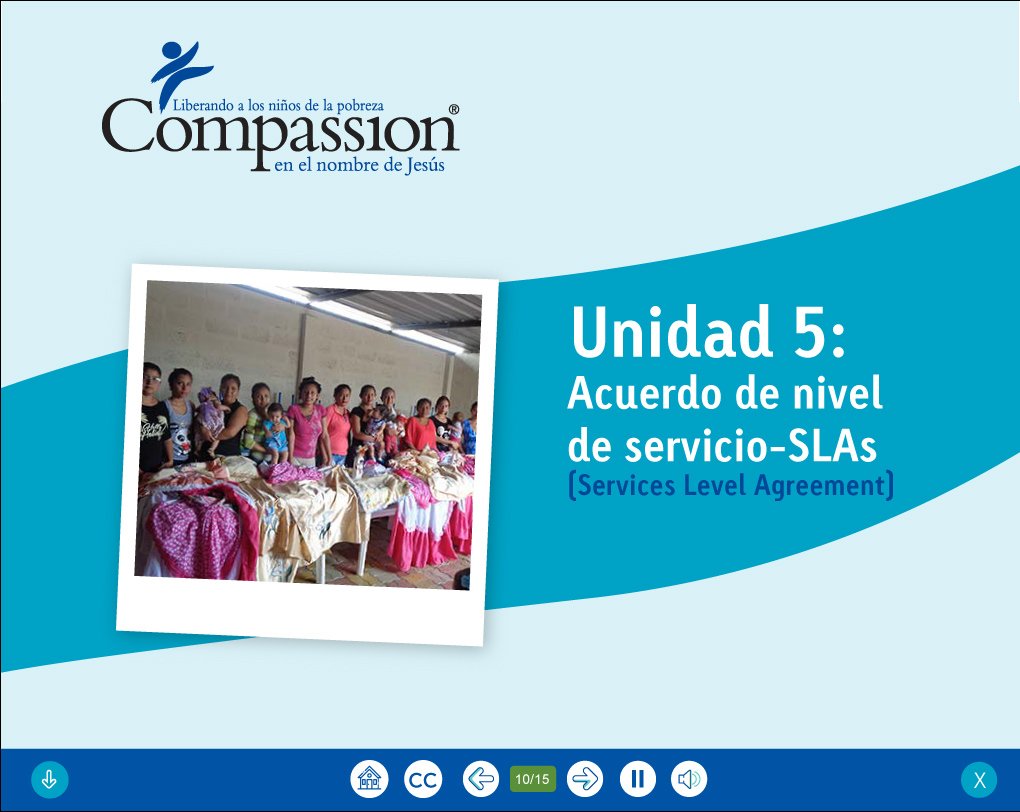 Liberando a los niños de la pobreza
Compassion®
en el nombre de Jesús

Unidad 5:
Acuerdo de nivel de servicio-SLAs
(Services Level Agreement)

CC
10/15
X